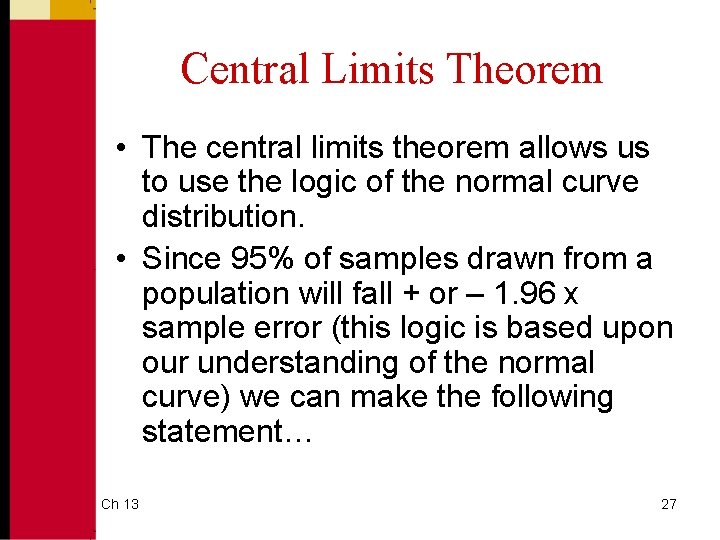 Central Limits Theorem

• The central limits theorem allows us to use the logic of the normal curve distribution.

• Since 95% of samples drawn from a population will fall + or – 1.96 x sample error (this logic is based upon our understanding of the normal curve) we can make the following statement…

Ch 13

27